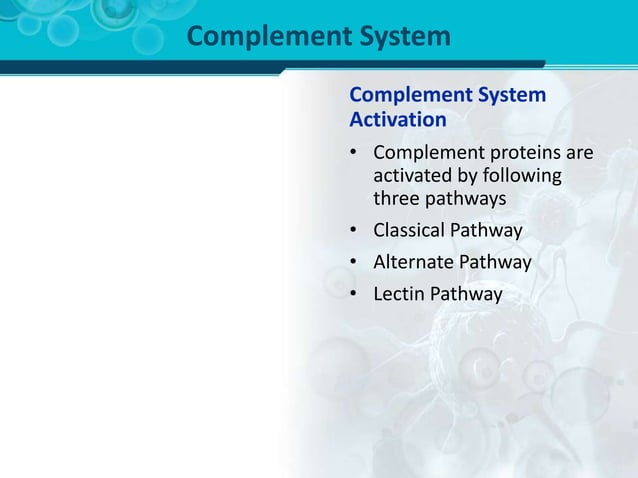 Complement System

Complement System Activation

• Complement proteins are activated by following three pathways
• Classical Pathway
• Alternate Pathway
• Lectin Pathway